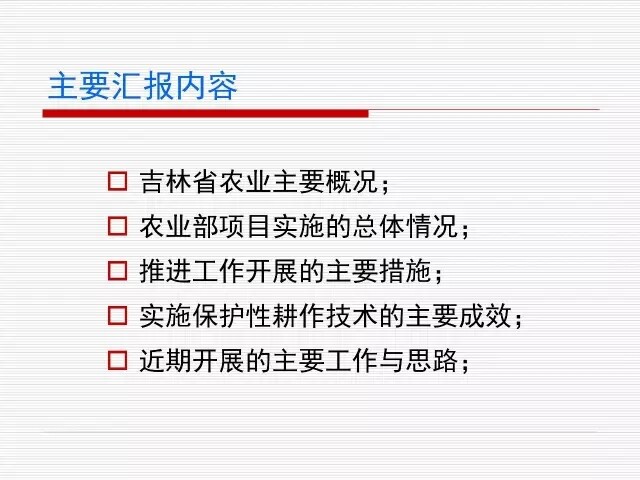 主要汇报内容

□ 吉林省农业主要概况；

□ 农业部项目实施的总体情况；

□ 推进工作开展的主要措施；

□ 实施保护性耕作技术的主要成效；

□ 近期开展的主要工作与思路；